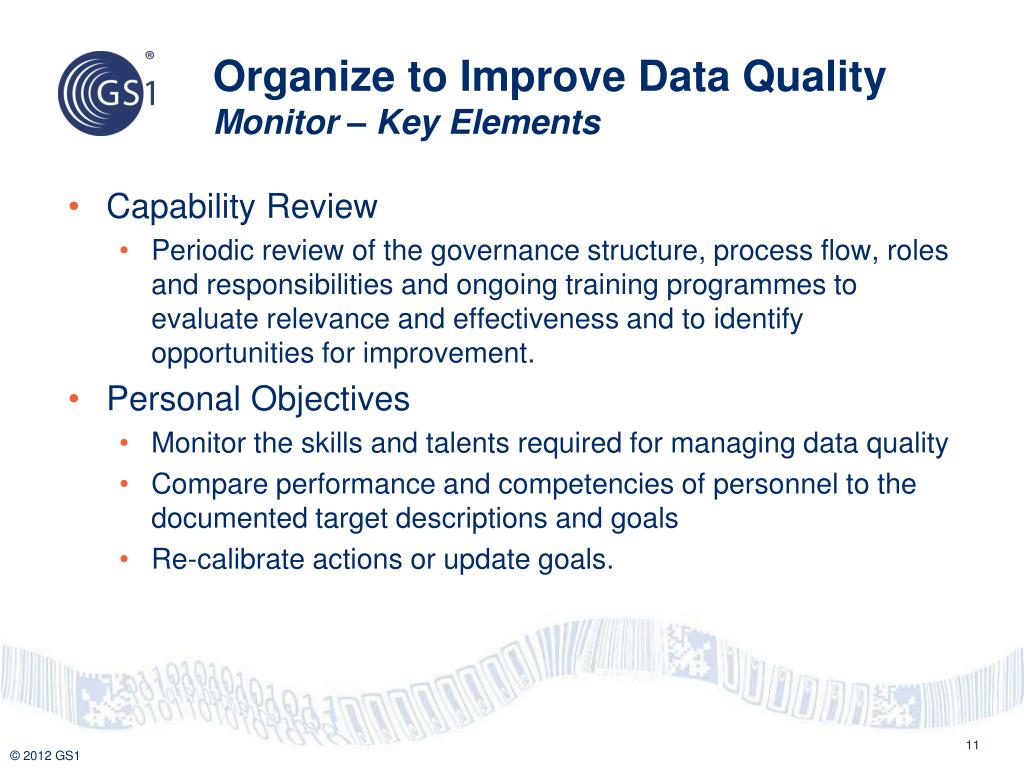 GS1®

Organize to Improve Data Quality
Monitor – Key Elements

• Capability Review
  • Periodic review of the governance structure, process flow, roles and responsibilities and ongoing training programmes to evaluate relevance and effectiveness and to identify opportunities for improvement.
• Personal Objectives
  • Monitor the skills and talents required for managing data quality
  • Compare performance and competencies of personnel to the documented target descriptions and goals
  • Re-calibrate actions or update goals.

© 2012 GS1

11